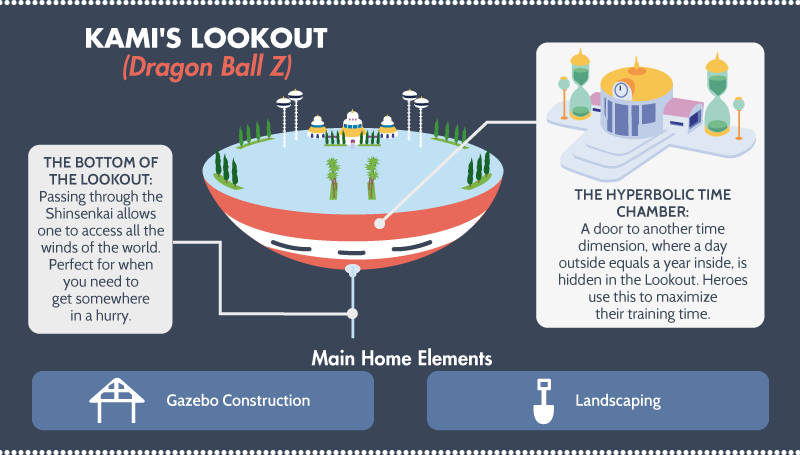 KAMI'S LOOKOUT
(Dragon Ball Z)

THE BOTTOM OF THE LOOKOUT: Passing through the Shinsenkai allows one to access all the winds of the world. Perfect for when you need to get somewhere in a hurry.

THE HYPERBOLIC TIME CHAMBER: A door to another time dimension, where a day outside equals a year inside, is hidden in the Lookout. Heroes use this to maximize their training time.

Main Home Elements

Gazebo Construction

Landscaping